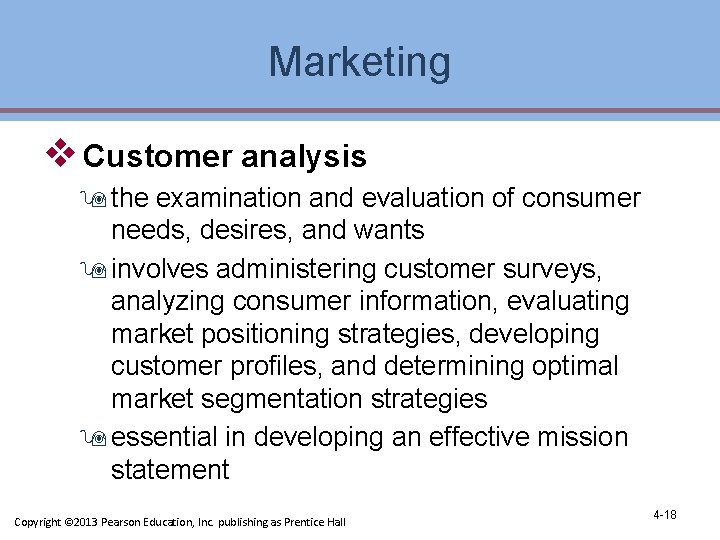 Marketing

Customer analysis

the examination and evaluation of consumer needs, desires, and wants

involves administering customer surveys, analyzing consumer information, evaluating market positioning strategies, developing customer profiles, and determining optimal market segmentation strategies

essential in developing an effective mission statement

Copyright ©2013 Pearson Education, Inc. publishing as Prentice Hall

4-18